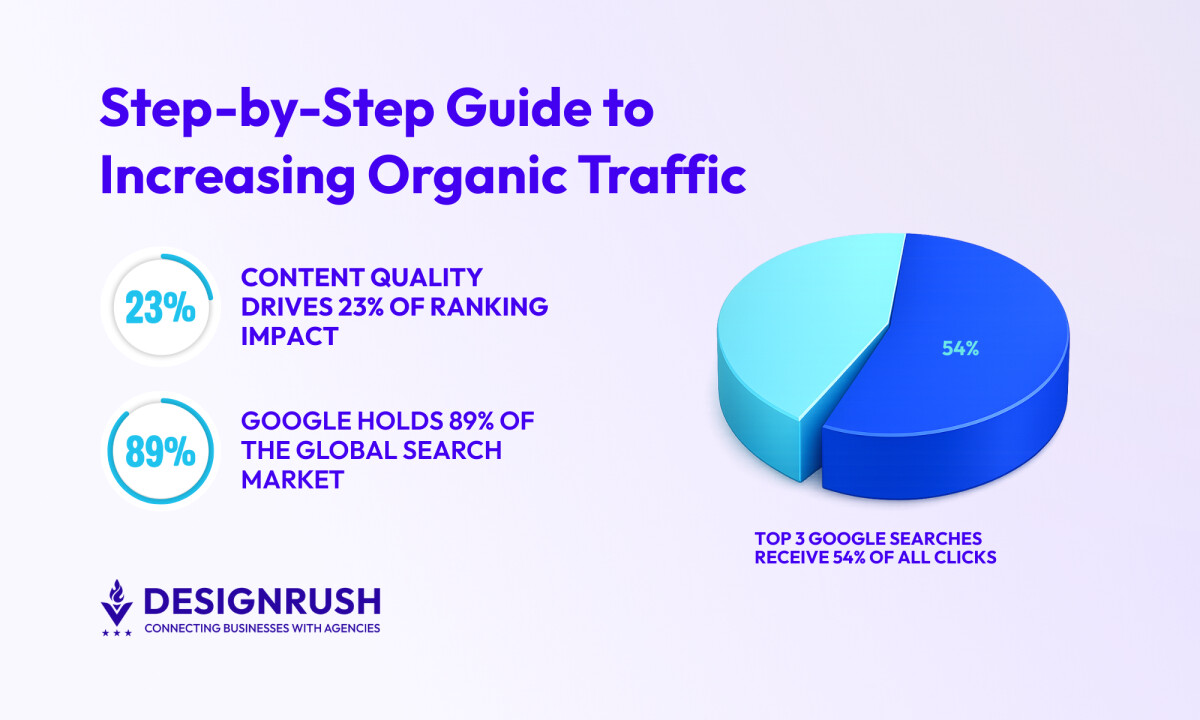 Step-by-Step Guide to Increasing Organic Traffic

23%

CONTENT QUALITY DRIVES 23% OF RANKING IMPACT

89%

GOOGLE HOLDS 89% OF THE GLOBAL SEARCH MARKET

54%

TOP 3 GOOGLE SEARCHES RECEIVE 54% OF ALL CLICKS

DESIGNRUSH
CONNECTING BUSINESSES WITH AGENCIES